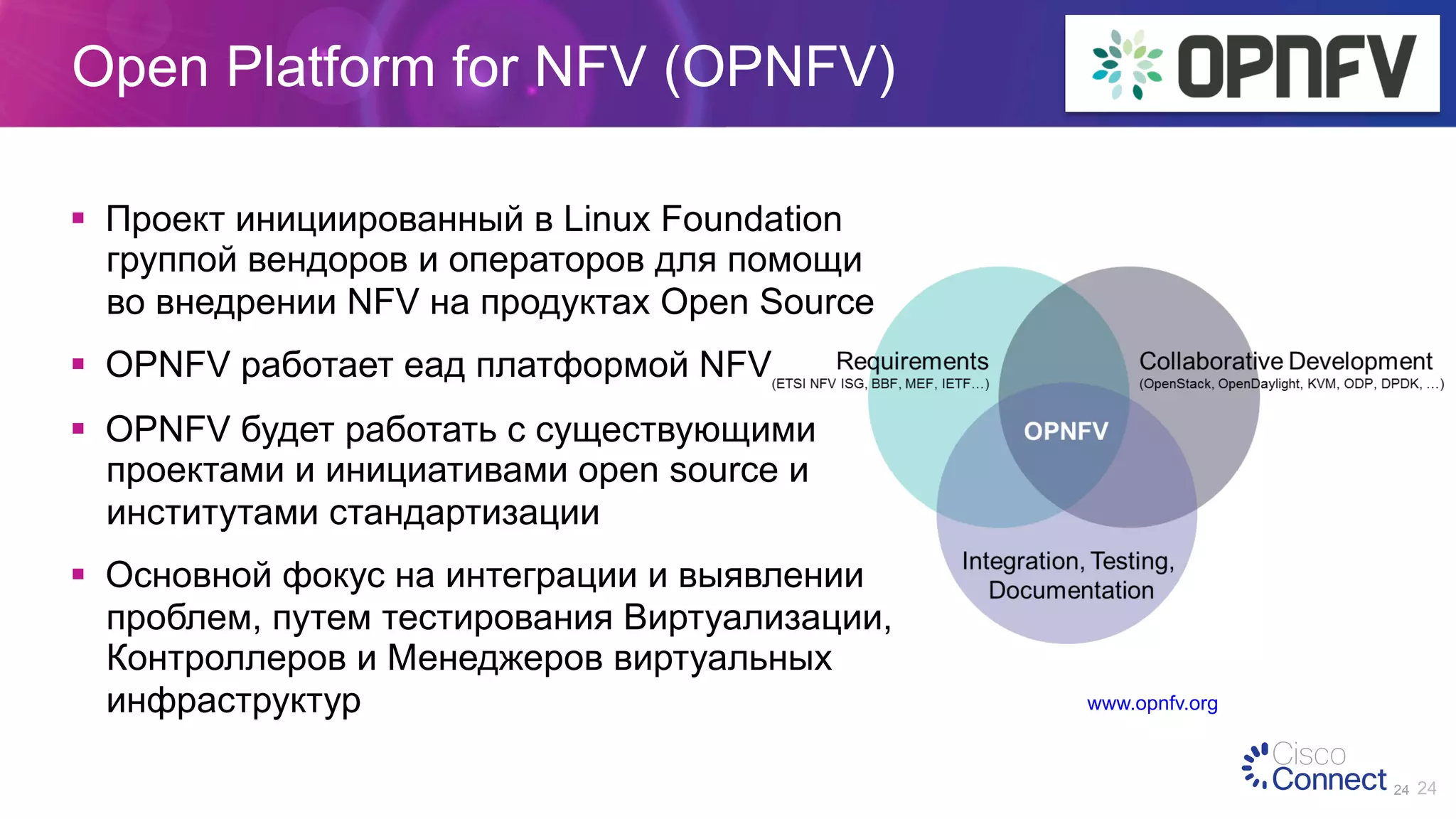 Open Platform for NFV (OPNFV)

OPNFV

▪ Проект инициированный в Linux Foundation группой вендоров и операторов для помощи во внедрении NFV на продуктах Open Source

▪ OPNFV работает еад платформой NFV

▪ OPNFV будет работать с существующими проектами и инициативами open source и институтами стандартизации

▪ Основной фокус на интеграции и выявлении проблем, путем тестирования Виртуализации, Контроллеров и Менеджеров виртуальных инфраструктур

Requirements
(ETSI NFV ISG, BBF, MEF, IETF…)

Collaborative Development
(OpenStack, OpenDaylight, KVM, ODP, DPDK, …)

OPNFV

Integration, Testing, Documentation

www.opnfv.org

Cisco Connect 24 24